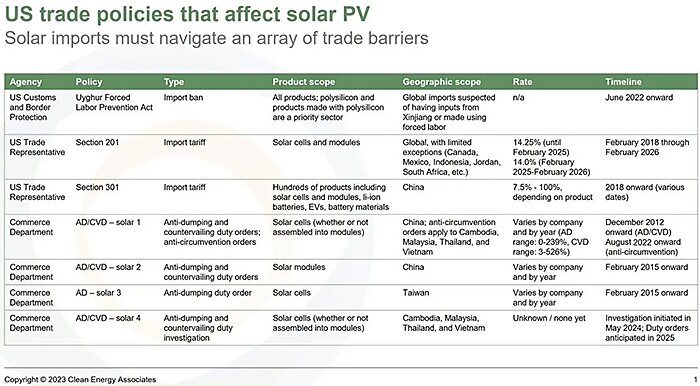 US trade policies that affect solar PV

Solar imports must navigate an array of trade barriers

| Agency | Policy | Type | Product scope | Geographic scope | Rate | Timeline |
|---|---|---|---|---|---|---|
| US Customs and Border Protection | Uyghur Forced Labor Prevention Act | Import ban | All products; polysilicon and products made with polysilicon are a priority sector | Global imports suspected of having inputs from Xinjiang or made using forced labor | n/a | June 2022 onward |
| US Trade Representative | Section 201 | Import tariff | Solar cells and modules | Global, with limited exceptions (Canada, Mexico, Indonesia, Jordan, South Africa, etc.) | 14.25% (until February 2025) 14.0% (February 2025-February 2026) | February 2018 through February 2026 |
| US Trade Representative | Section 301 | Import tariff | Hundreds of products including solar cells and modules, li-ion batteries, EVs, battery materials | China | 7.5% - 100%, depending on product | 2018 onward (various dates) |
| Commerce Department | AD/CVD – solar 1 | Anti-dumping and countervailing duty orders; anti-circumvention orders | Solar cells (whether or not assembled into modules) | China; anti-circumvention orders apply to Cambodia, Malaysia, Thailand, and Vietnam | Varies by company and by year (AD range: 0-239%, CVD range: 3-526%) | December 2012 onward (AD/CVD) August 2022 onward (anti-circumvention) |
| Commerce Department | AD/CVD – solar 2 | Anti-dumping and countervailing duty orders | Solar modules | China | Varies by company and by year | February 2015 onward |
| Commerce Department | AD – solar 3 | Anti-dumping duty order | Solar cells | Taiwan | Varies by company and by year | February 2015 onward |
| Commerce Department | AD/CVD – solar 4 | Anti-dumping and countervailing duty investigation | Solar cells (whether or not assembled into modules) | Cambodia, Malaysia, Thailand, and Vietnam | Unknown / none yet | Investigation initiated in May 2024; Duty orders anticipated in 2025 |

Copyright © 2023 Clean Energy Associates

1